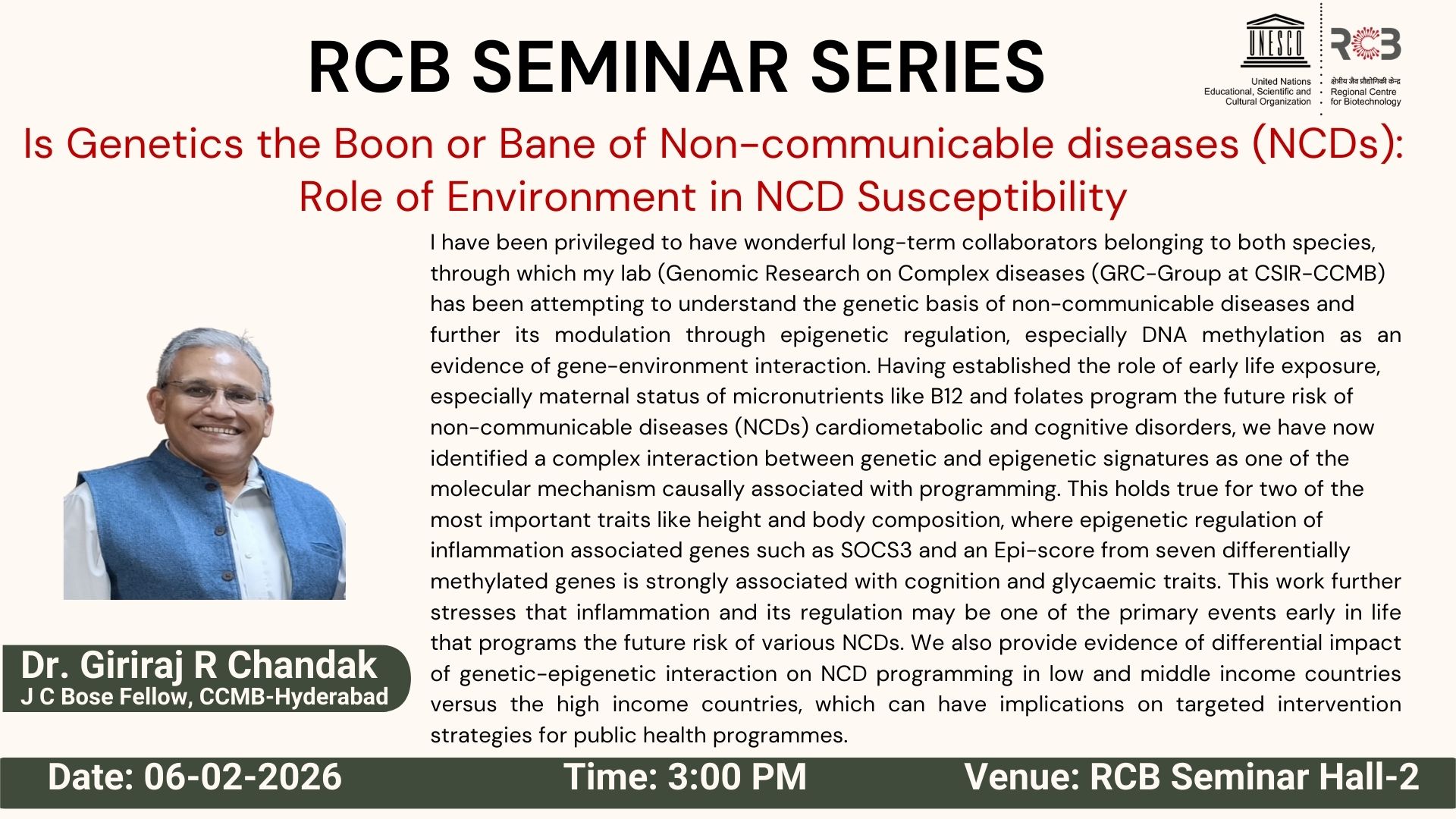 RCB SEMINAR SERIES

UNESCO
United Nations Educational, Scientific and Cultural Organization

RCB
क्षेत्रीय जैव प्रौद्योगिकी केन्द्र
Regional Centre for Biotechnology

Is Genetics the Boon or Bane of Non-communicable diseases (NCDs): Role of Environment in NCD Susceptibility

I have been privileged to have wonderful long-term collaborators belonging to both species, through which my lab (Genomic Research on Complex diseases (GRC-Group at CSIR-CCMB) has been attempting to understand the genetic basis of non-communicable diseases and further its modulation through epigenetic regulation, especially DNA methylation as an evidence of gene-environment interaction. Having established the role of early life exposure, especially maternal status of micronutrients like B12 and folates program the future risk of non-communicable diseases (NCDs) cardiometabolic and cognitive disorders, we have now identified a complex interaction between genetic and epigenetic signatures as one of the molecular mechanism causally associated with programming. This holds true for two of the most important traits like height and body composition, where epigenetic regulation of inflammation associated genes such as SOCS3 and an Epi-score from seven differentially methylated genes is strongly associated with cognition and glycaemic traits. This work further stresses that inflammation and its regulation may be one of the primary events early in life that programs the future risk of various NCDs. We also provide evidence of differential impact of genetic-epigenetic interaction on NCD programming in low and middle income countries versus the high income countries, which can have implications on targeted intervention strategies for public health programmes.

Dr. Giriraj R Chandak
J C Bose Fellow, CCMB-Hyderabad

Date: 06-02-2026 Time: 3:00 PM Venue: RCB Seminar Hall-2